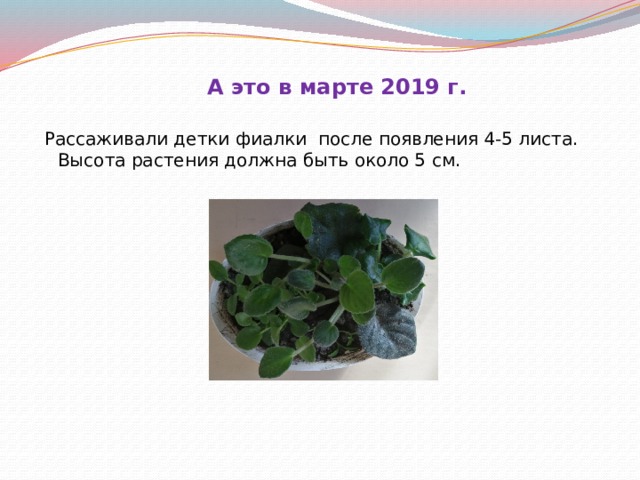 А это в марте 2019 г.

Рассаживали детки фиалки  после появления 4-5 листа. Высота растения должна быть около 5 см.